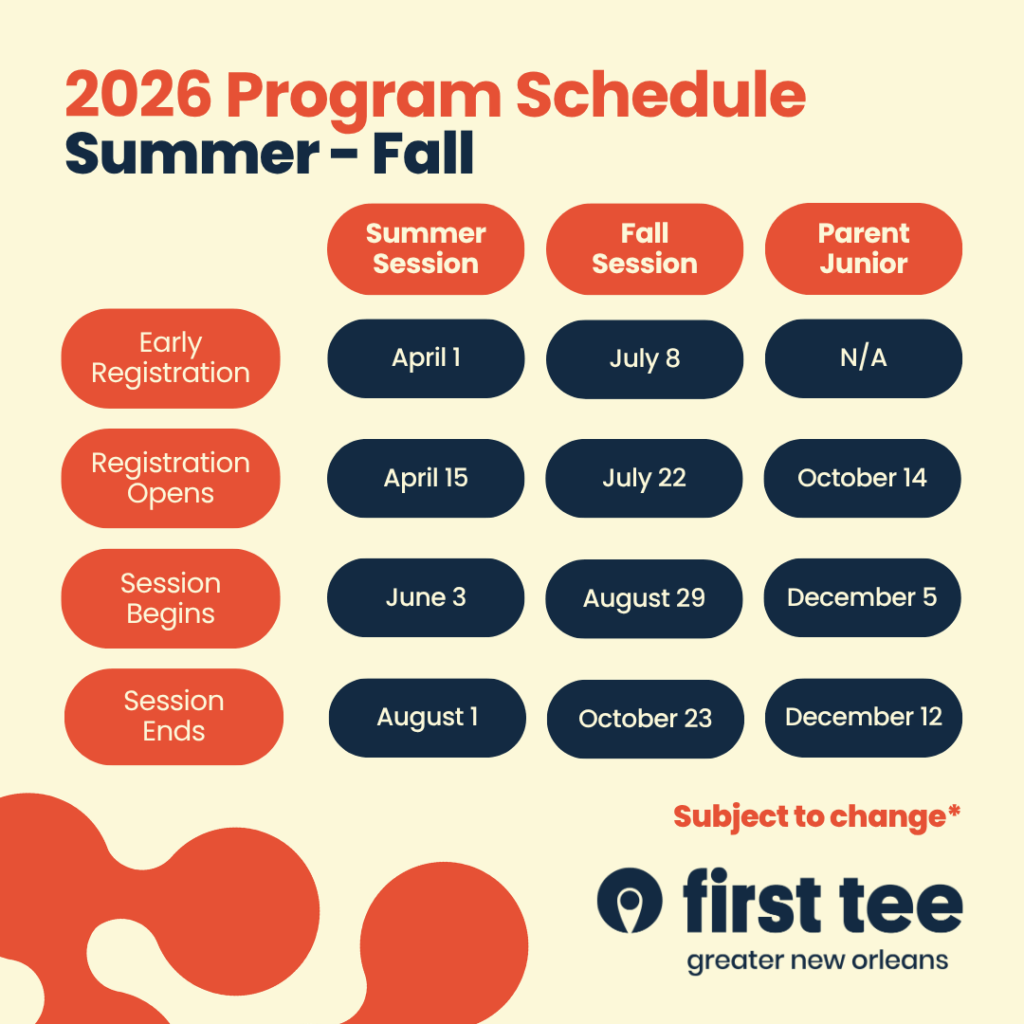 2026 Program Schedule
Summer - Fall

| | Summer Session | Fall Session | Parent Junior |
|---|---|---|---|
| Early Registration | April 1 | July 8 | N/A |
| Registration Opens | April 15 | July 22 | October 14 |
| Session Begins | June 3 | August 29 | December 5 |
| Session Ends | August 1 | October 23 | December 12 |

Subject to change*

first tee
greater new orleans